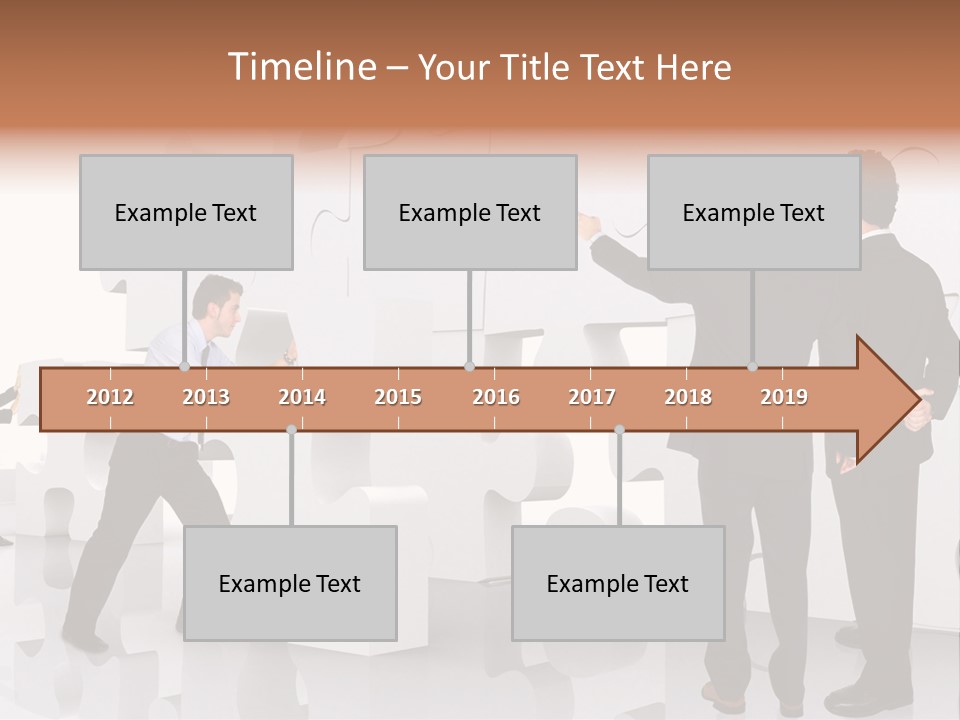 Timeline – Your Title Text Here

Example Text

Example Text

Example Text

2012 2013 2014 2015 2016 2017 2018 2019

Example Text

Example Text